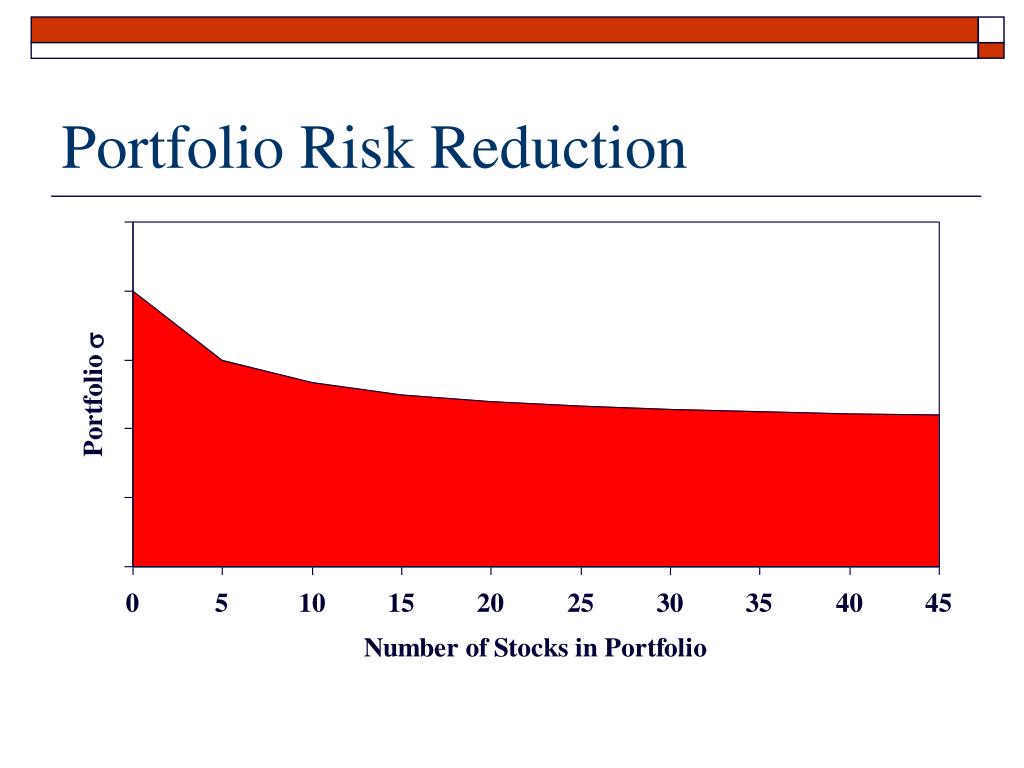 Portfolio Risk Reduction

Portfolio $\sigma$

0
5
10
15
20
25
30
35
40
45

Number of Stocks in Portfolio